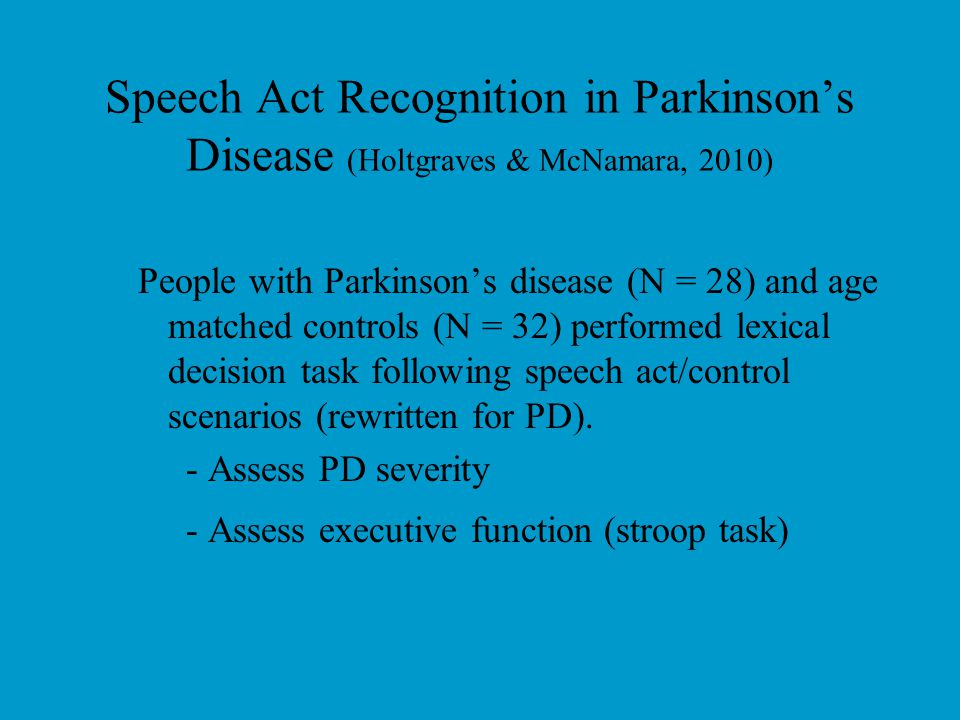 Speech Act Recognition in Parkinson’s Disease (Holtgraves & McNamara, 2010)

People with Parkinson’s disease (N = 28) and age matched controls (N = 32) performed lexical decision task following speech act/control scenarios (rewritten for PD).

- Assess PD severity

- Assess executive function (stroop task)